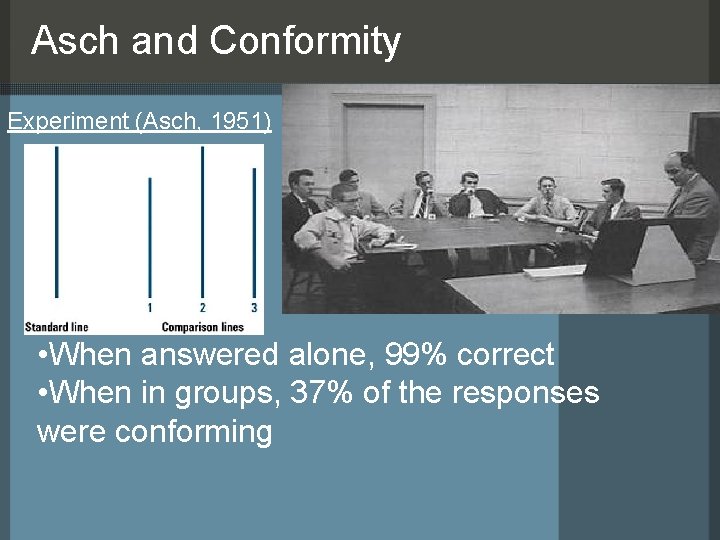 Asch and Conformity

Experiment (Asch, 1951)

1 2 3

Standard line Comparison lines

•When answered alone, 99% correct
•When in groups, 37% of the responses were conforming